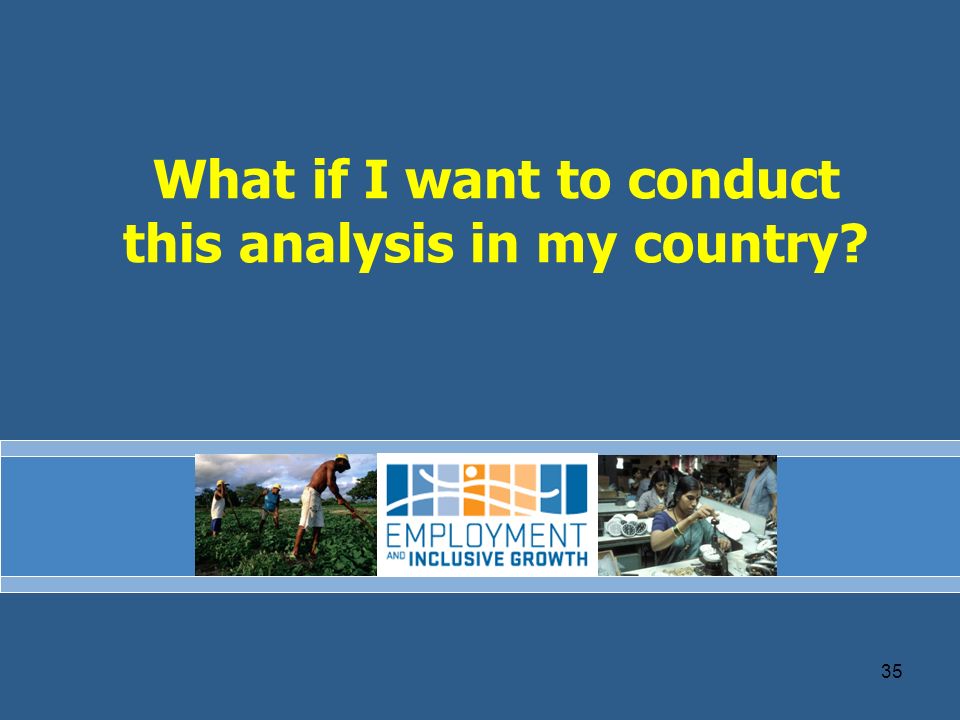 What if I want to conduct this analysis in my country?

EMPLOYMENT AND INCLUSIVE GROWTH

35